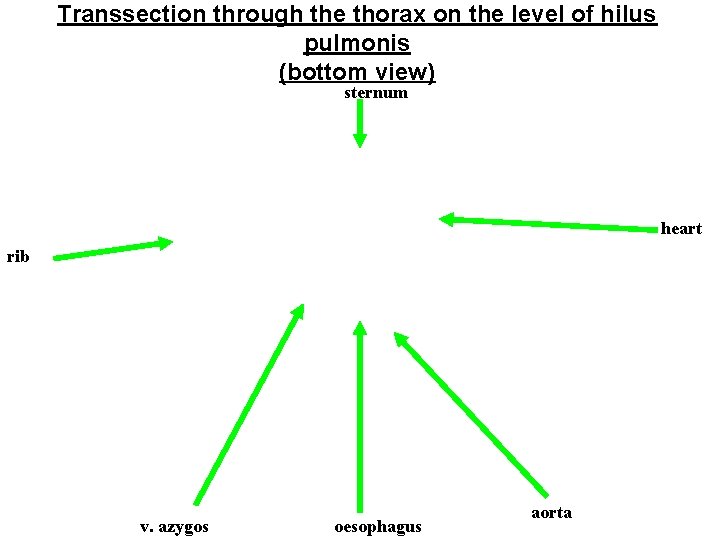 Transsection through the thorax on the level of hilus pulmonis
(bottom view)

sternum

heart

rib

v. azygos

oesophagus

aorta